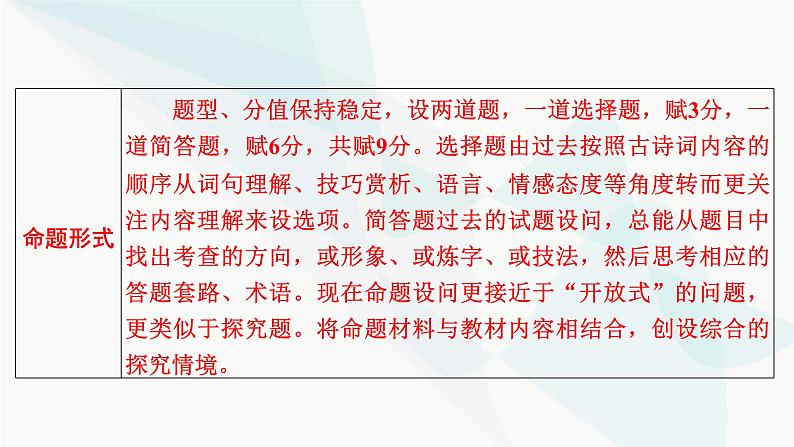 | 命题形式 | 题型、分值保持稳定，设两道题，一道选择题，赋3分，一道简答题，赋6分，共赋9分。选择题由过去按照古诗词内容的顺序从词句理解、技巧赏析、语言、情感态度等角度转而更关注内容理解来设选项。简答题过去的试题设问，总能从题目中找出考查的方向，或形象、或炼字、或技法，然后思考相应的答题套路、术语。现在命题设问更接近于“开放式”的问题，更类似于探究题。将命题材料与教材内容相结合，创设综合的探究情境。 |
|---|---|